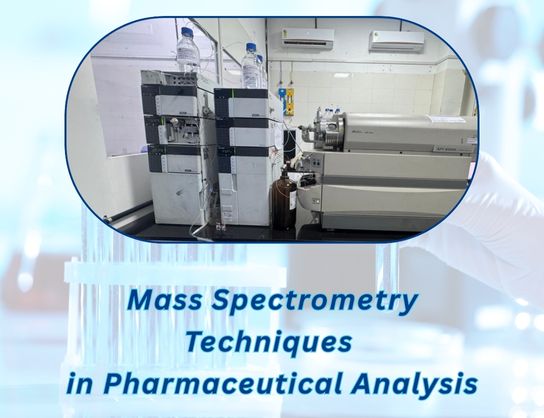 Mass Spectrometry Techniques in Pharmaceutical Analysis